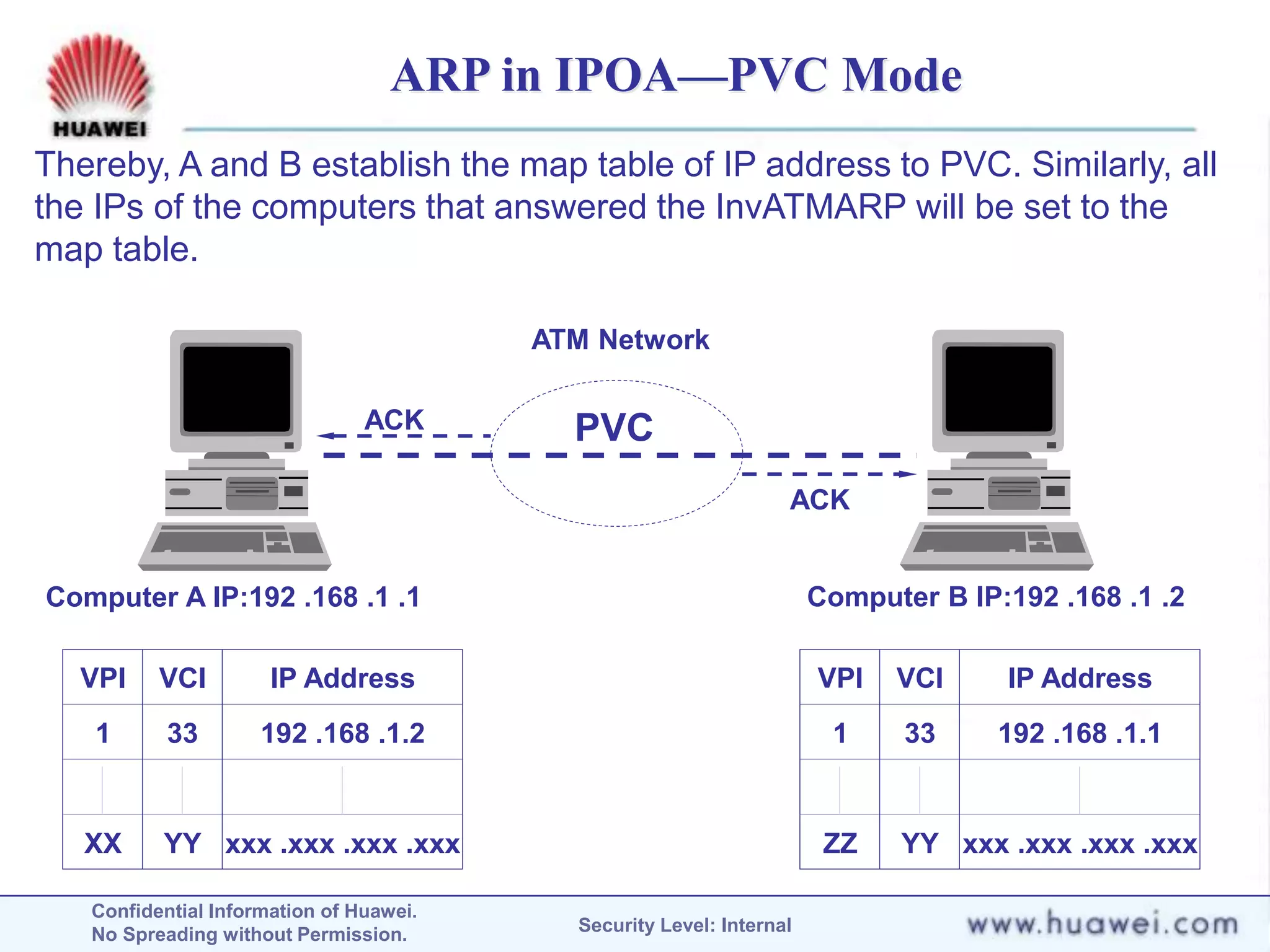 HUAWEI

ARP in IPOA—PVC Mode

Thereby, A and B establish the map table of IP address to PVC. Similarly, all the IPs of the computers that answered the InvATMARP will be set to the map table.

ATM Network

ACK

PVC

ACK

Computer A IP:192 .168 .1 .1

Computer B IP:192 .168 .1 .2

| VPI | VCI | IP Address |
|---|---|---|
| 1 | 33 | 192 .168 .1.2 |
| | | |
| XX | YY | xxx .xxx .xxx .xxx |

| VPI | VCI | IP Address |
|---|---|---|
| 1 | 33 | 192 .168 .1.1 |
| | | |
| ZZ | YY | xxx .xxx .xxx .xxx |

Confidential Information of Huawei.
No Spreading without Permission.

Security Level: Internal

www.huawei.com